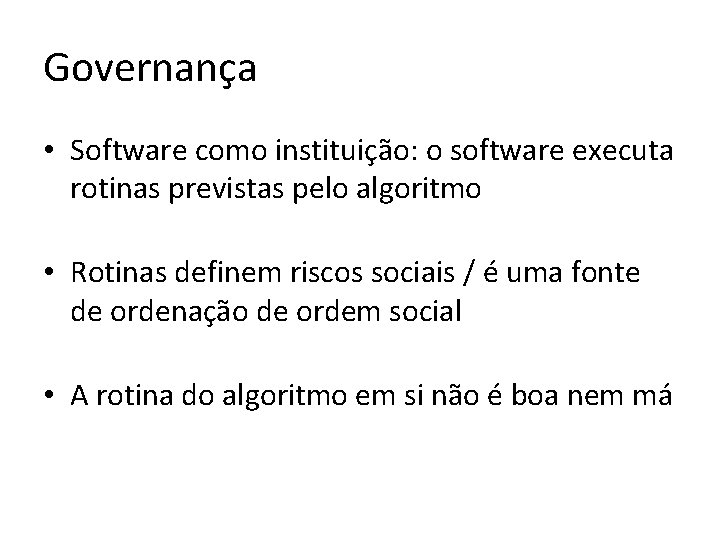 Governança

• Software como instituição: o software executa rotinas previstas pelo algoritmo

• Rotinas definem riscos sociais / é uma fonte de ordenação de ordem social

• A rotina do algoritmo em si não é boa nem má